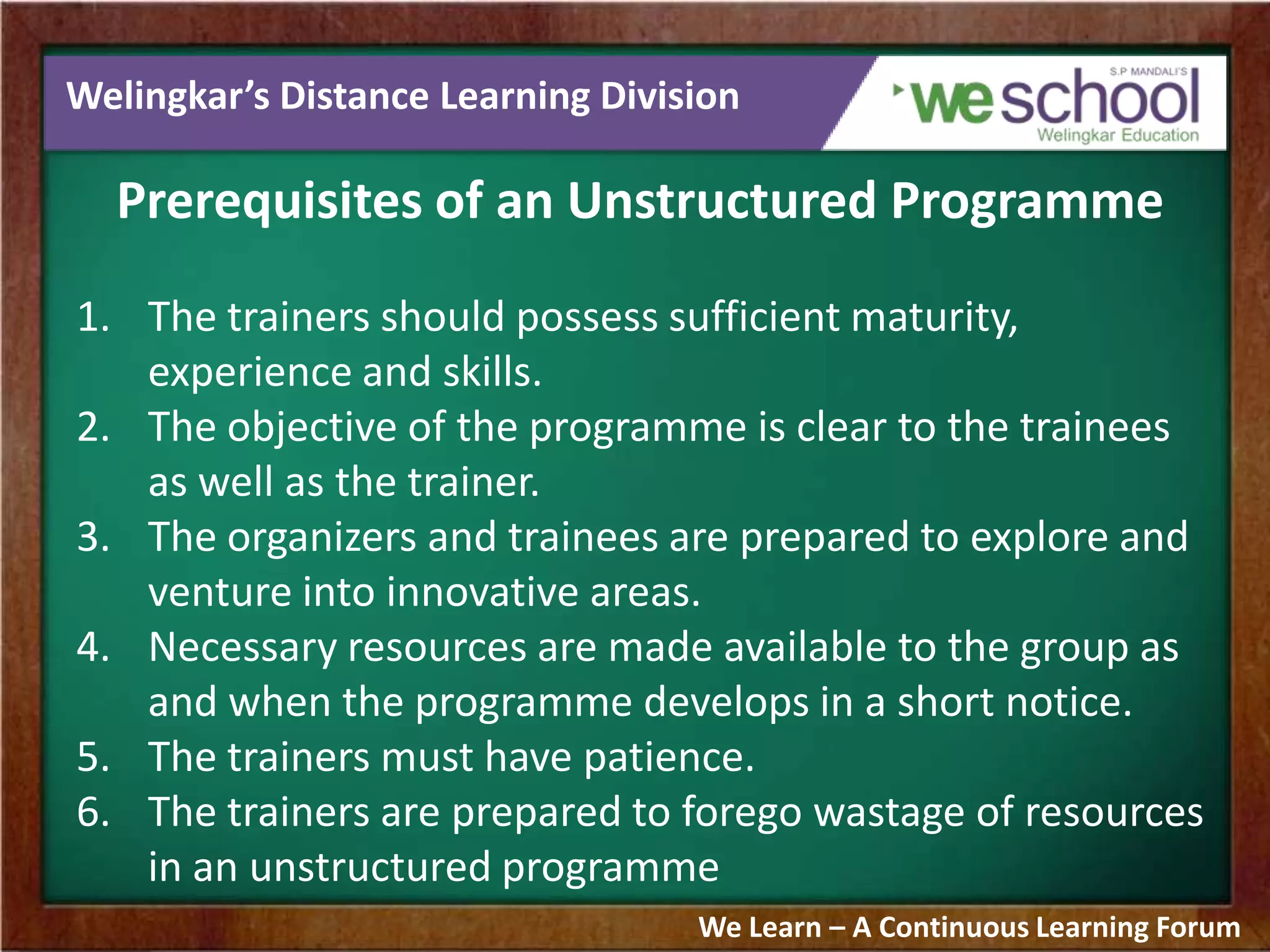 Welingkar's Distance Learning Division

S.P MANDALI'S
weschool
Welingkar Education

Prerequisites of an Unstructured Programme

1. The trainers should possess sufficient maturity, experience and skills.
2. The objective of the programme is clear to the trainees as well as the trainer.
3. The organizers and trainees are prepared to explore and venture into innovative areas.
4. Necessary resources are made available to the group as and when the programme develops in a short notice.
5. The trainers must have patience.
6. The trainers are prepared to forego wastage of resources in an unstructured programme

We Learn – A Continuous Learning Forum